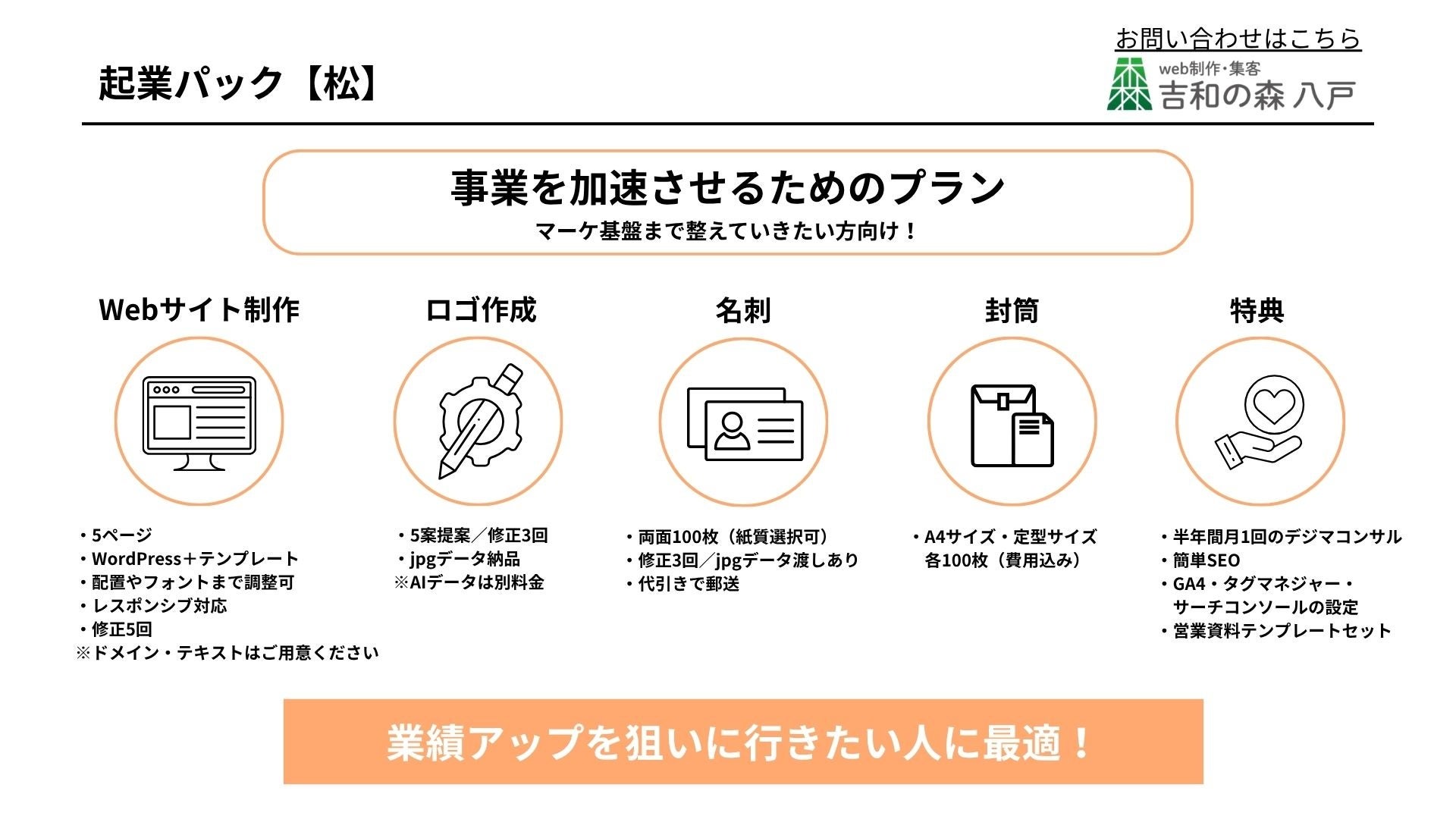 起業パック【松】

お問い合わせはこちら

web制作・集客
吉和の森 八戸

事業を加速させるためのプラン
マーケ基盤まで整えていきたい方向け！

Webサイト制作

・5ページ
・WordPress＋テンプレート
・配置やフォントまで調整可
・レスポンシブ対応
・修正5回
※ドメイン・テキストはご用意ください

ロゴ作成

・5案提案／修正3回
・jpgデータ納品
※AIデータは別料金

名刺

・両面100枚（紙質選択可）
・修正3回／jpgデータ渡しあり
・代引きで郵送

封筒

・A4サイズ・定型サイズ
各100枚（費用込み）

特典

・半年間月1回のデジマコンサル
・簡単SEO
・GA4・タグマネジャー・
サーチコンソールの設定
・営業資料テンプレートセット

業績アップを狙いに行きたい人に最適！